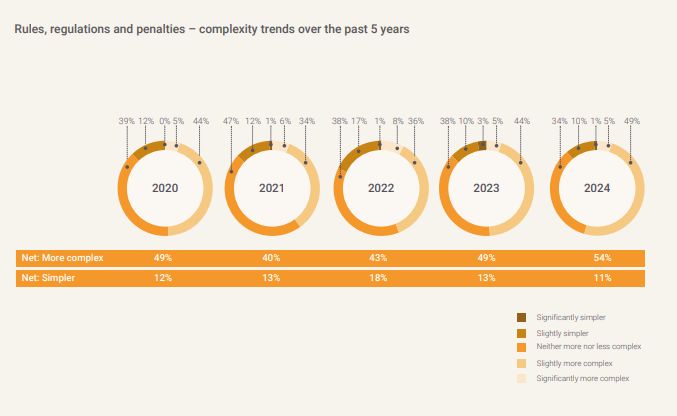 Rules, regulations and penalties – complexity trends over the past 5 years

39% 12% 0% 5% 44%
2020

47% 12% 1% 6% 34%
2021

38% 17% 1% 8% 36%
2022

38% 10% 3% 5% 44%
2023

34% 10% 1% 5% 49%
2024

| Net: More complex | 49% | 40% | 43% | 49% | 54% |
|---|---|---|---|---|---|
| Net: Simpler | 12% | 13% | 18% | 13% | 11% |

Significantly simpler
Slightly simpler
Neither more nor less complex
Slightly more complex
Significantly more complex